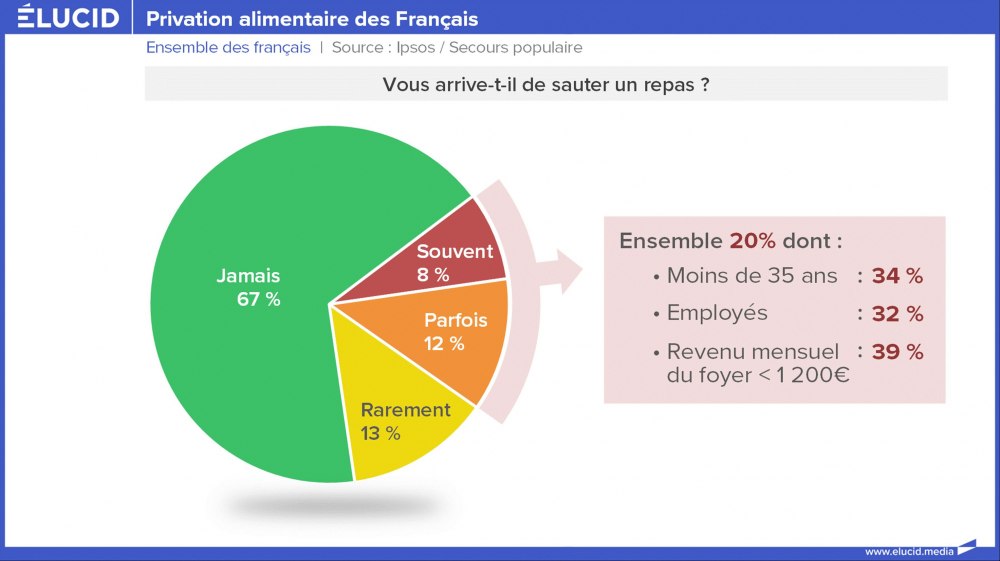 ÉLUCID
Privation alimentaire des Français

Ensemble des français | Source : Ipsos / Secours populaire

Vous arrive-t-il de sauter un repas ?

Jamais
67 %

Souvent
8 %

Parfois
12 %

Rarement
13 %

Ensemble 20% dont :
• Moins de 35 ans : 34 %
• Employés : 32 %
• Revenu mensuel du foyer < 1 200€ : 39 %

www.elucid.media